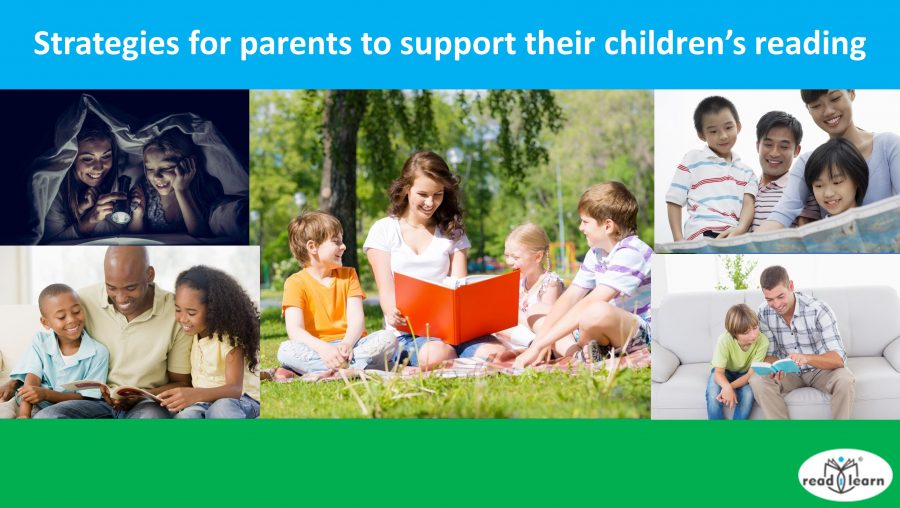 Strategies for parents to support their children's reading

read learn